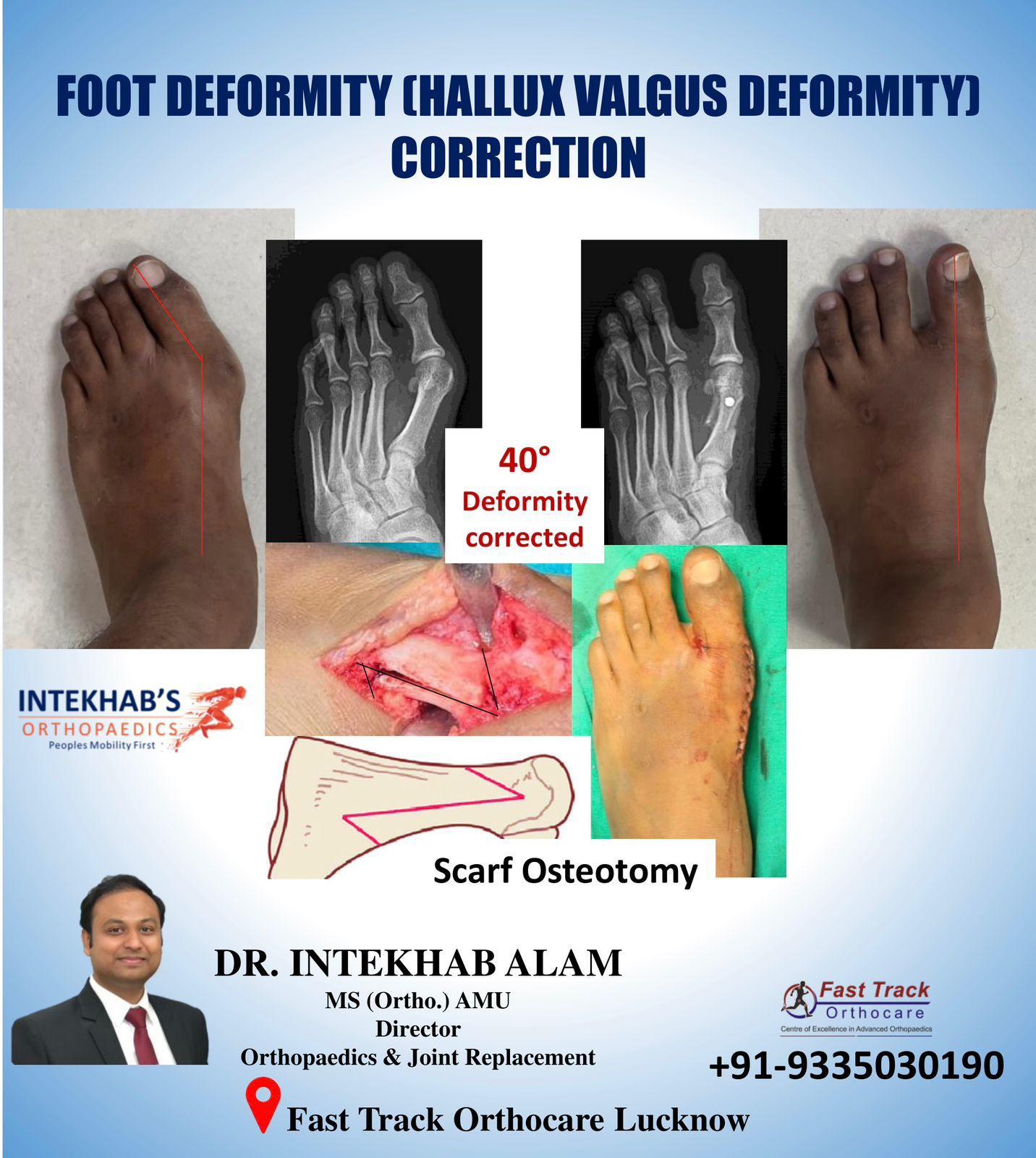 FOOT DEFORMITY (HALLUX VALGUS DEFORMITY) CORRECTION

40°
Deformity
corrected

INTEKHAB'S
ORTHOPAEDICS
Peoples Mobility First

Scarf Osteotomy

DR. INTEKHAB ALAM
MS (Ortho.) AMU
Director
Orthopaedics & Joint Replacement

Fast Track
Orthocare
Centre of Excellence in Advanced Orthopaedics

+91-9335030190

Fast Track Orthocare Lucknow